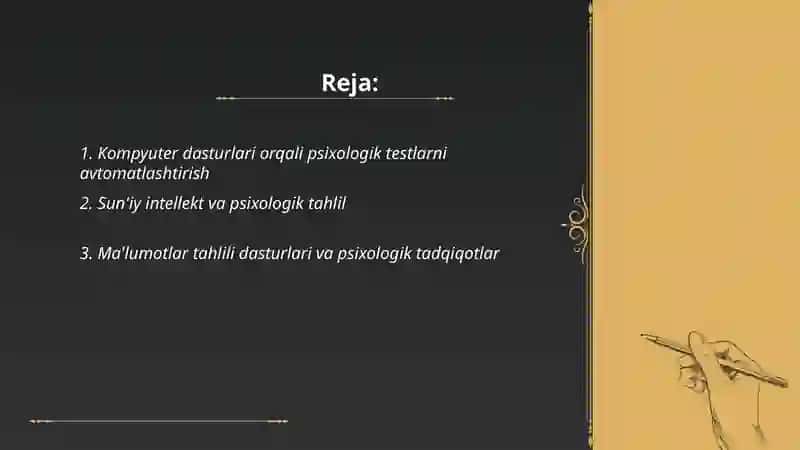 Reja:

1. Kompyuter dasturlari orqali psixologik testlarni avtomatlashtirish

2. Sun'iy intellekt va psixologik tahlil

3. Ma'lumotlar tahlili dasturlari va psixologik tadqiqotlar